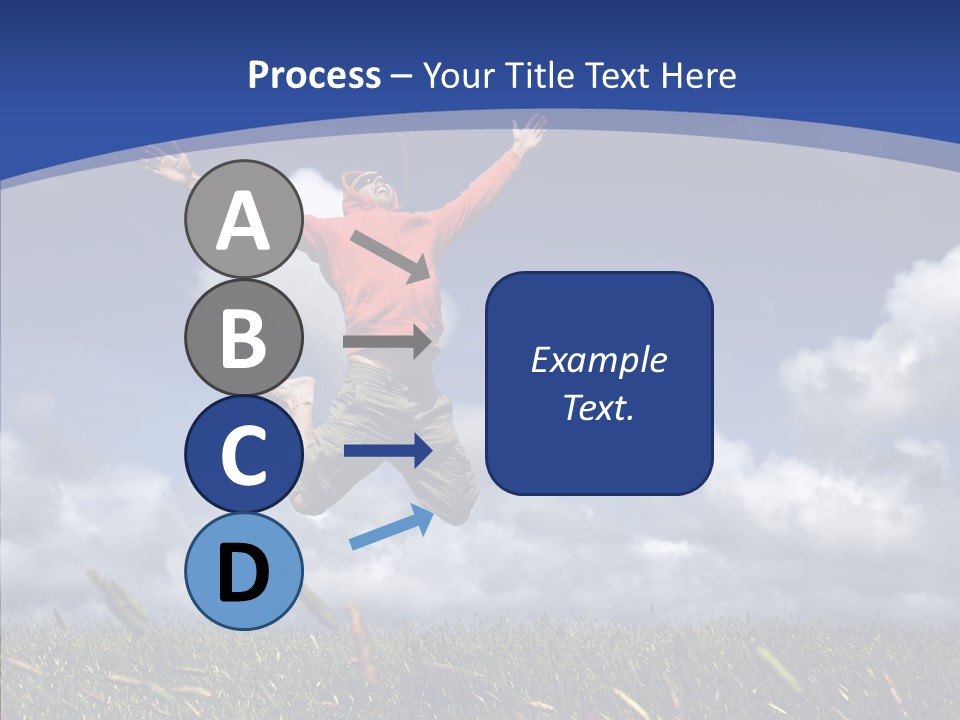 Process – Your Title Text Here

A

B

C

D

Example Text.